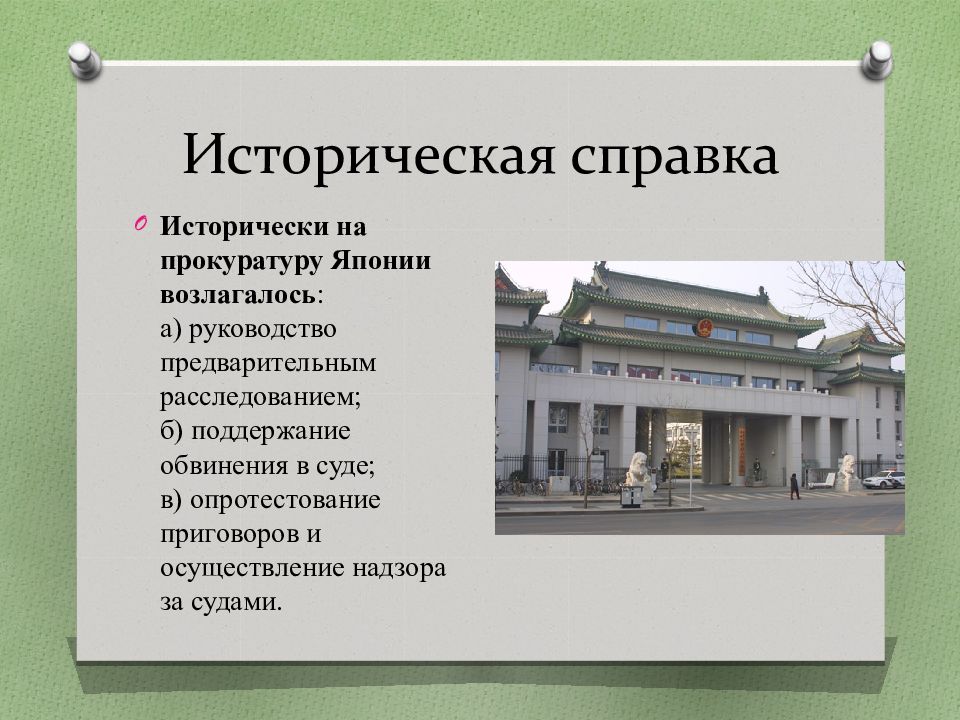 Историческая справка

Исторически на прокуратуру Японии возлагалось:
а) руководство предварительным расследованием;
б) поддержание обвинения в суде;
в) опротестование приговоров и осуществление надзора за судами.